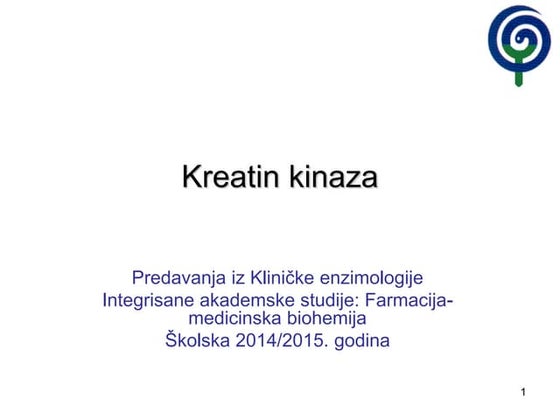 Kreatin kinaza

Predavanja iz Kliničke enzimologije
Integrisane akademske studije: Farmacija-medicinska biohemija
Školska 2014/2015. godina

1